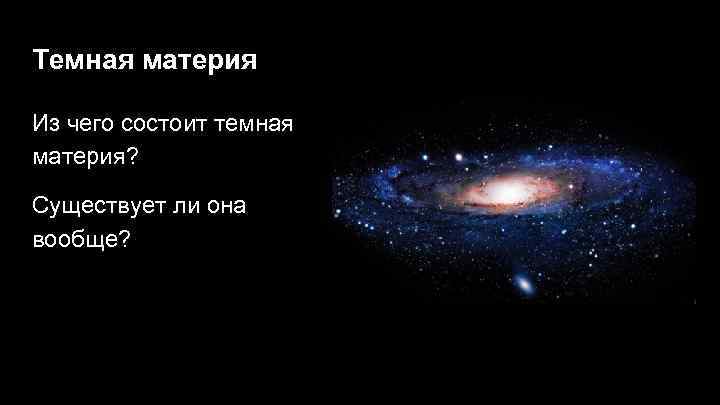 Темная материя

Из чего состоит темная материя?

Существует ли она вообще?